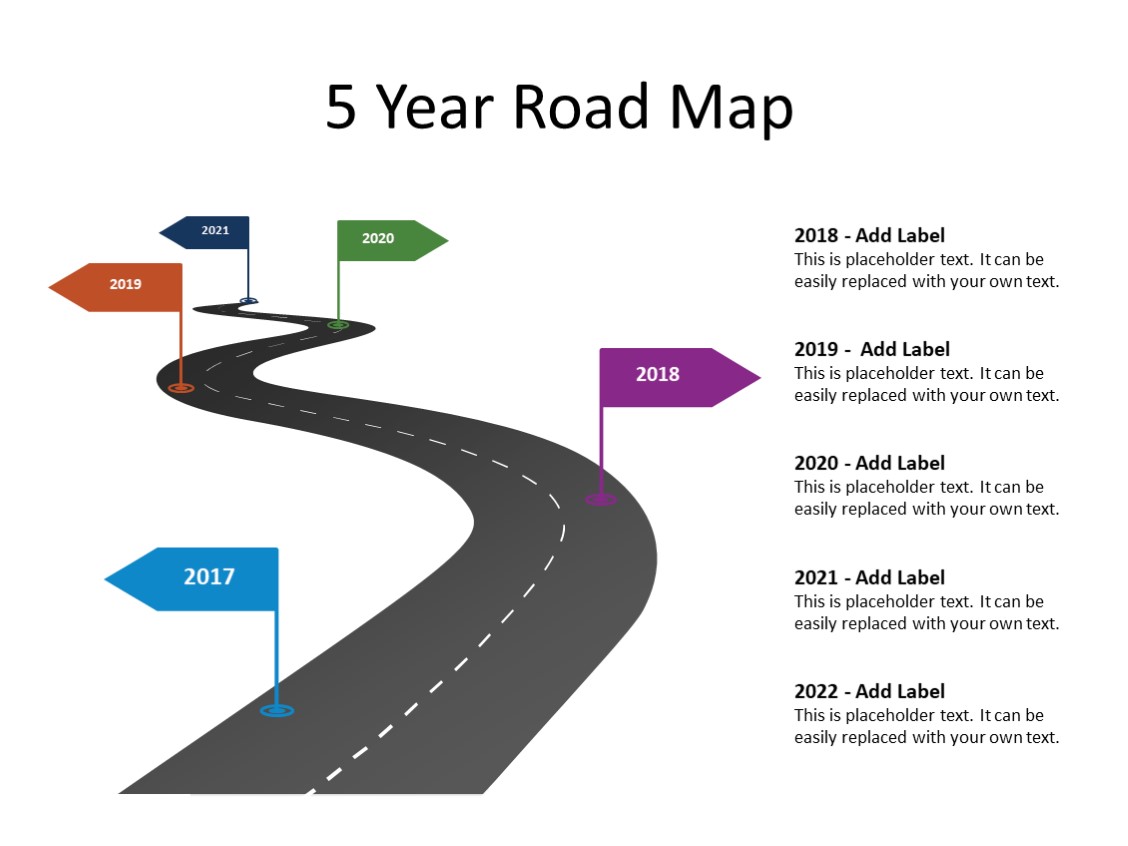 5 Year Road Map

2021

2020

2019

2018

2017

2018 - Add Label
This is placeholder text. It can be easily replaced with your own text.

2019 - Add Label
This is placeholder text. It can be easily replaced with your own text.

2020 - Add Label
This is placeholder text. It can be easily replaced with your own text.

2021 - Add Label
This is placeholder text. It can be easily replaced with your own text.

2022 - Add Label
This is placeholder text. It can be easily replaced with your own text.